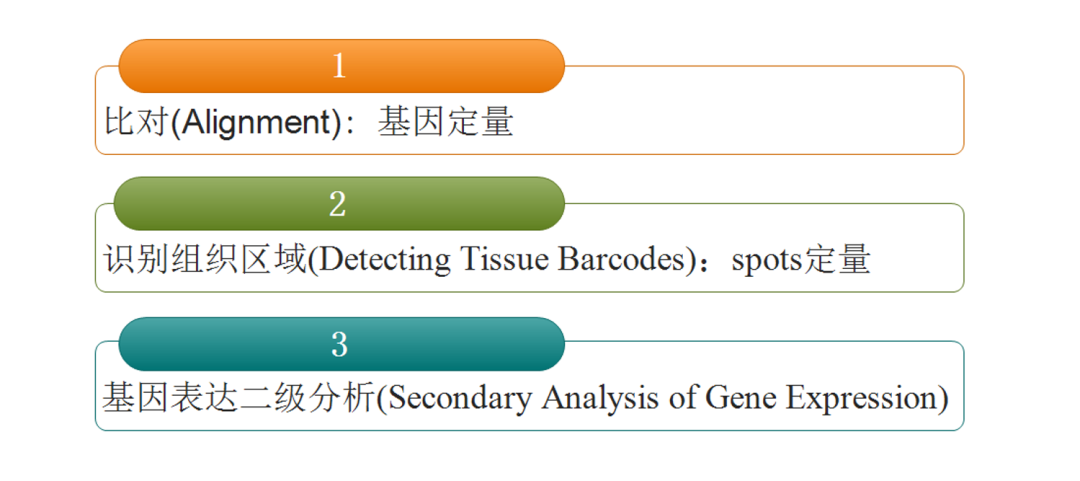 1

比对(Alignment)：基因定量

2

识别组织区域(Detecting Tissue Barcodes)：spots定量

3

基因表达二级分析(Secondary Analysis of Gene Expression)